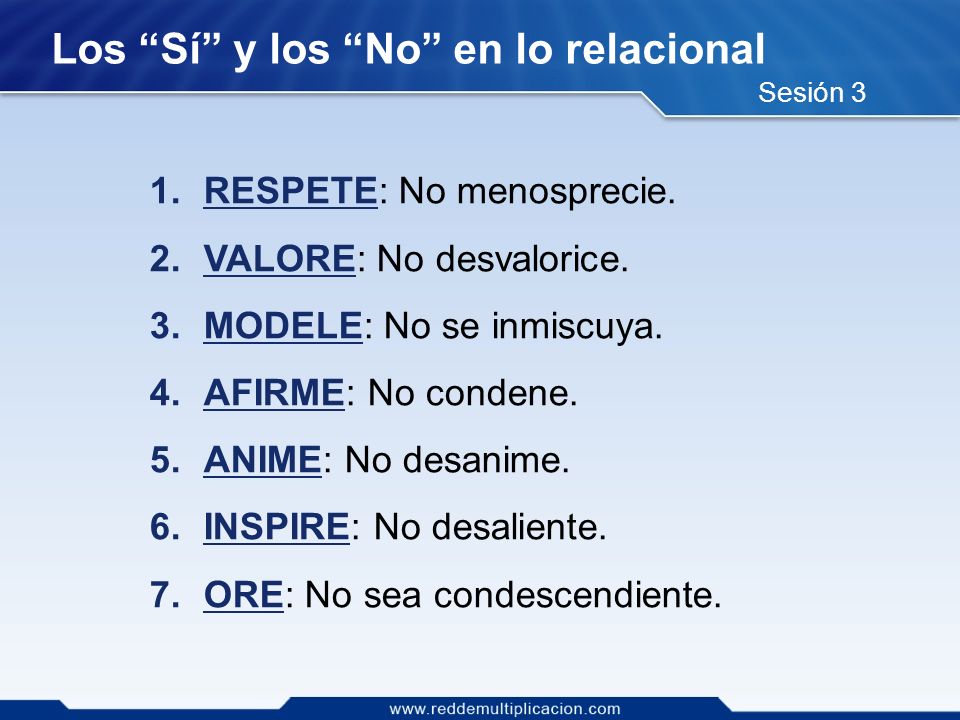 Los “Sí” y los “No” en lo relacional

Sesión 3

1. RESPETE: No menosprecie.
2. VALORE: No desvalorice.
3. MODELE: No se inmiscuya.
4. AFIRME: No condene.
5. ANIME: No desanime.
6. INSPIRE: No desaliente.
7. ORE: No sea condescendiente.

www.reddemultiplicacion.com